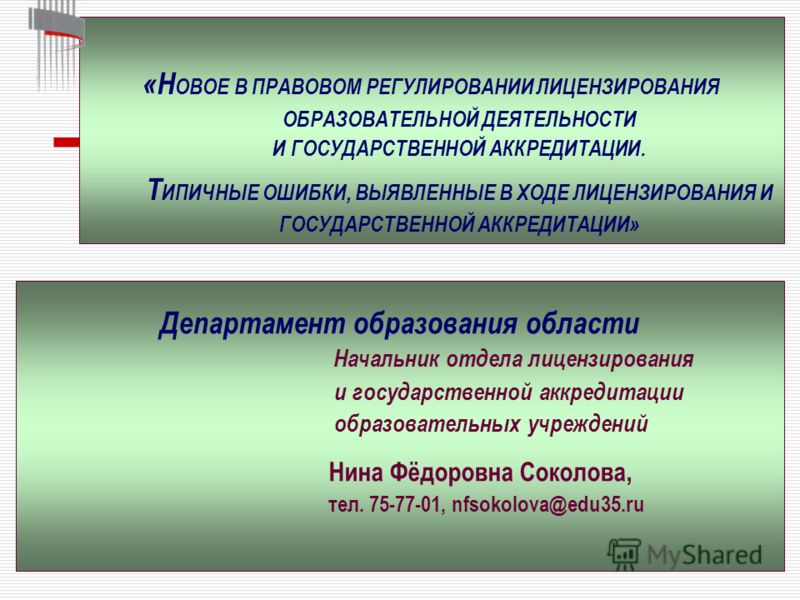 «НОВОЕ В ПРАВОВОМ РЕГУЛИРОВАНИИ ЛИЦЕНЗИРОВАНИЯ ОБРАЗОВАТЕЛЬНОЙ ДЕЯТЕЛЬНОСТИ И ГОСУДАРСТВЕННОЙ АККРЕДИТАЦИИ.

ТИПИЧНЫЕ ОШИБКИ, ВЫЯВЛЕННЫЕ В ХОДЕ ЛИЦЕНЗИРОВАНИЯ И ГОСУДАРСТВЕННОЙ АККРЕДИТАЦИИ»

Департамент образования области

Начальник отдела лицензирования и государственной аккредитации образовательных учреждений

Нина Фёдоровна Соколова,

тел. 75-77-01, nfsokolova@edu35.ru

MyShared